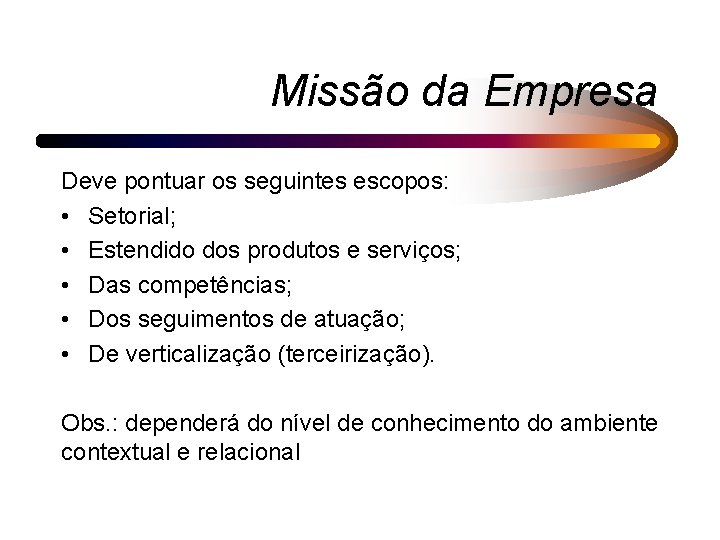 Missão da Empresa

Deve pontuar os seguintes escopos:
• Setorial;
• Estendido dos produtos e serviços;
• Das competências;
• Dos seguimentos de atuação;
• De verticalização (terceirização).

Obs.: dependerá do nível de conhecimento do ambiente contextual e relacional